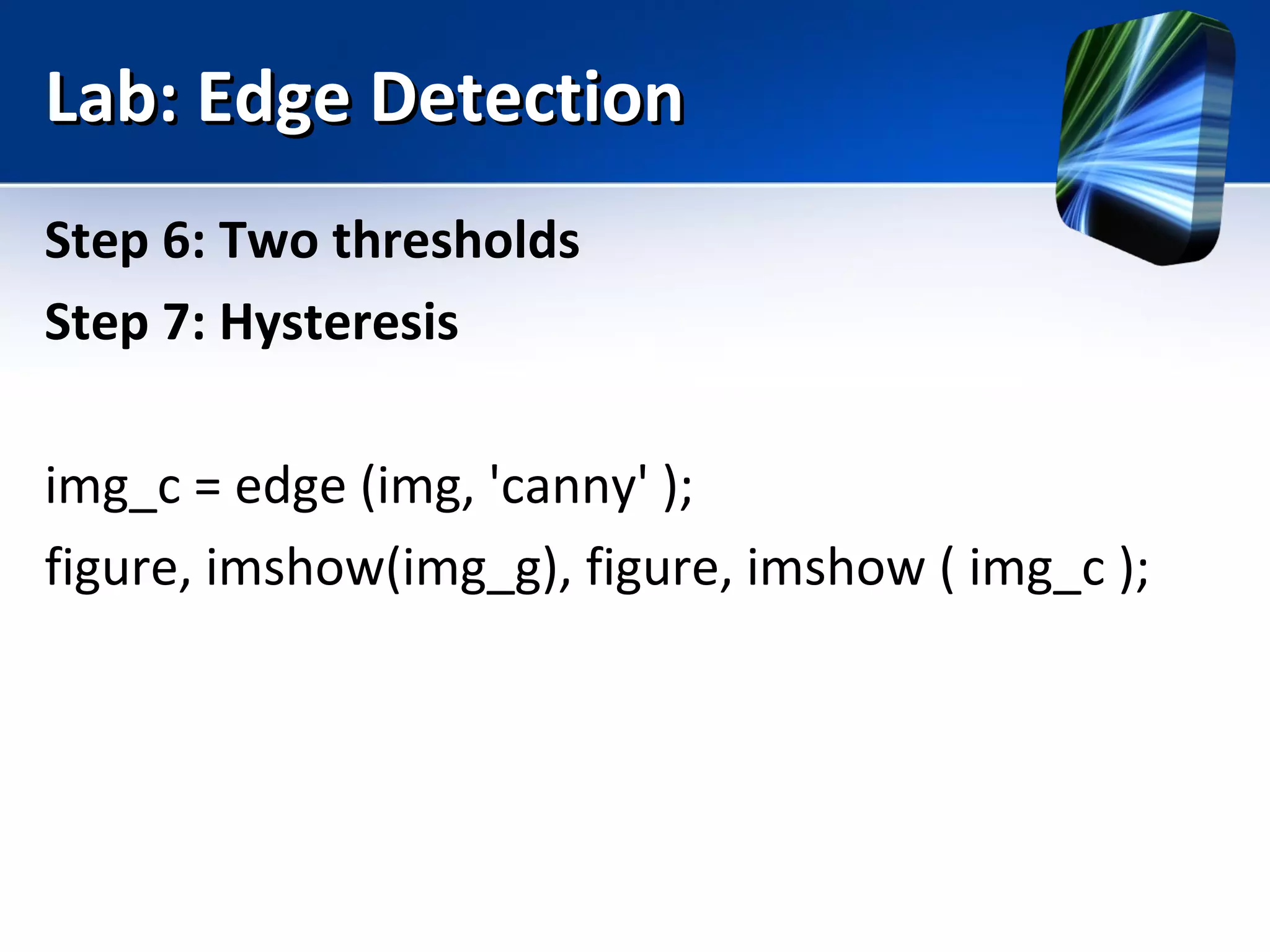 Lab: Edge Detection

Step 6: Two thresholds

Step 7: Hysteresis

img_c = edge (img, 'canny' );

figure, imshow(img_g), figure, imshow ( img_c );